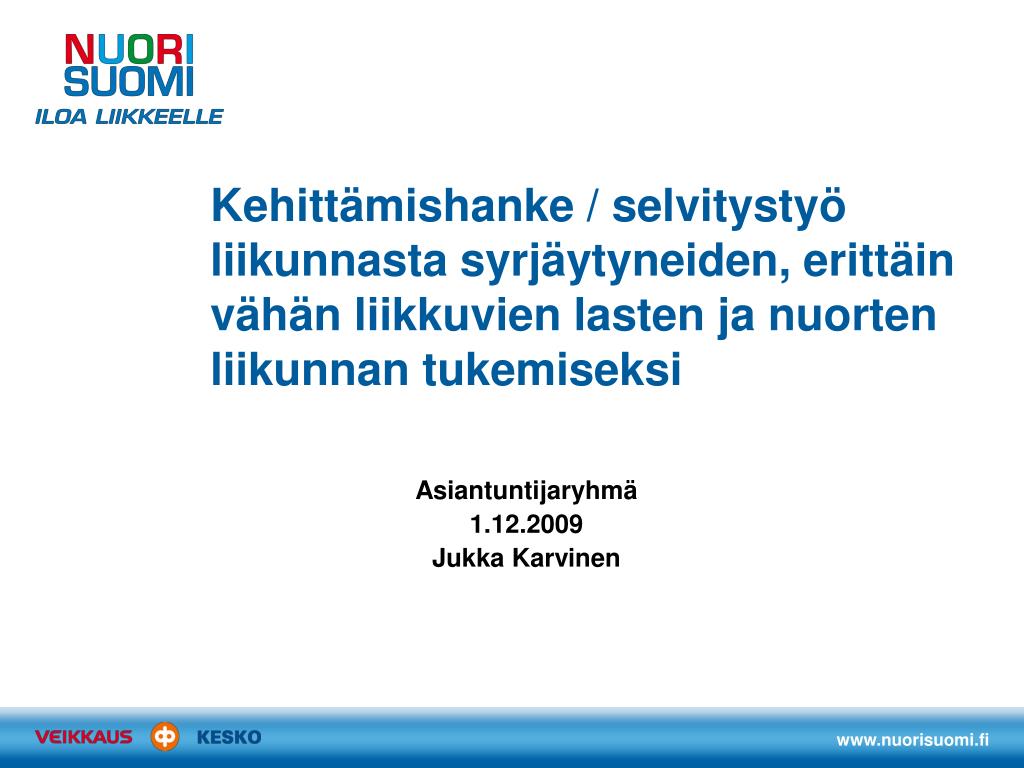 NUORI SUOMI
ILOA LIIKKEELLE

Kehittämishanke / selvitystyö liikunnasta syrjäytyneiden, erittäin vähän liikkuvien lasten ja nuorten liikunnan tukemiseksi

Asiantuntijaryhmä
1.12.2009
Jukka Karvinen

VEIKKAUS KESKO

www.nuorisuomi.fi